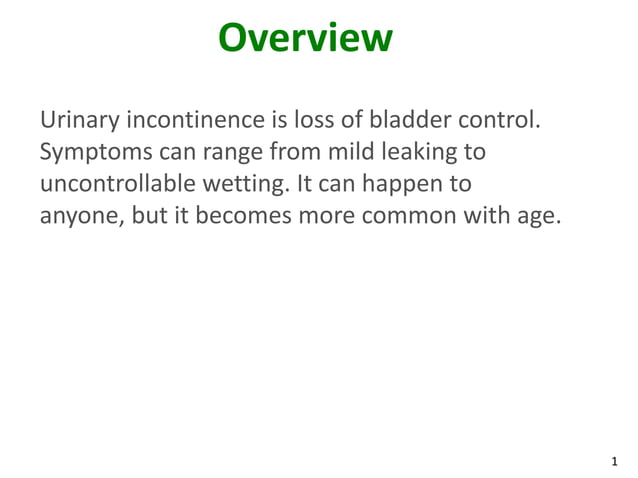 Overview

Urinary incontinence is loss of bladder control. Symptoms can range from mild leaking to uncontrollable wetting. It can happen to anyone, but it becomes more common with age.

1